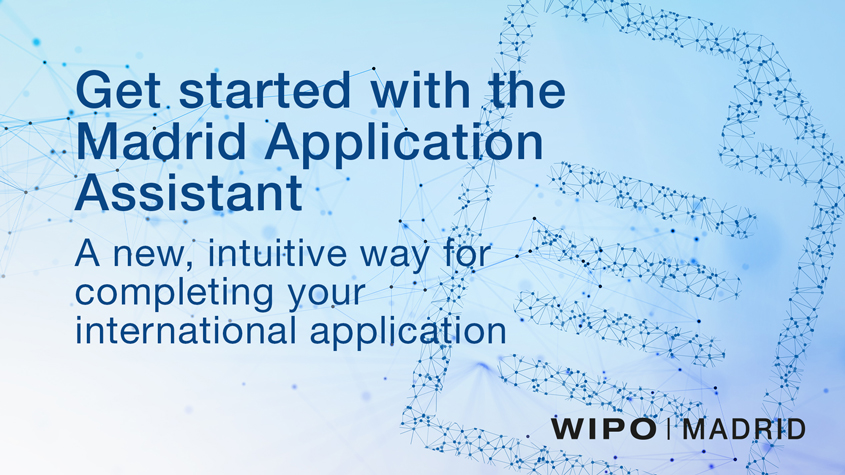 Get started with the Madrid Application Assistant

A new, intuitive way for completing your international application

WIPO | MADRID